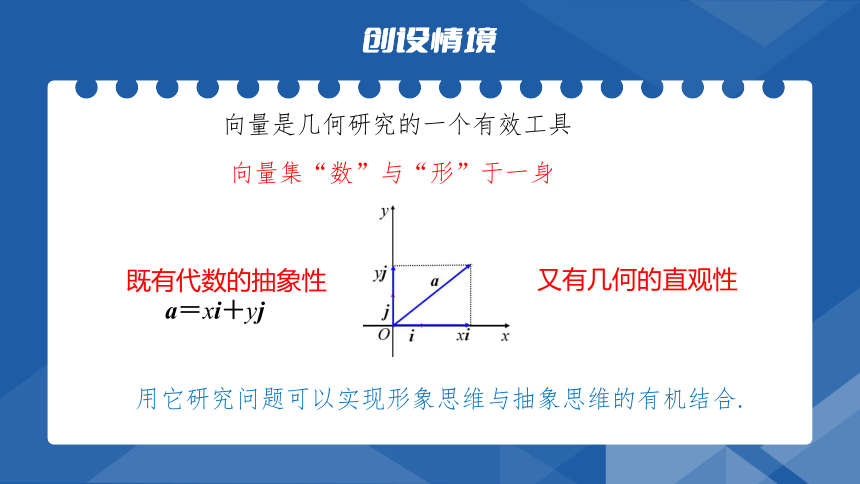 创设情境

向量是几何研究的一个有效工具

向量集“数”与“形”于一身

既有代数的抽象性

$\boldsymbol{a}=x\boldsymbol{i}+y\boldsymbol{j}$

$y$

$y\boldsymbol{j}$

$\boldsymbol{a}$

$\boldsymbol{j}$

$O$ $\boldsymbol{i}$ $x\boldsymbol{i}$ $x$

又有几何的直观性

用它研究问题可以实现形象思维与抽象思维的有机结合.